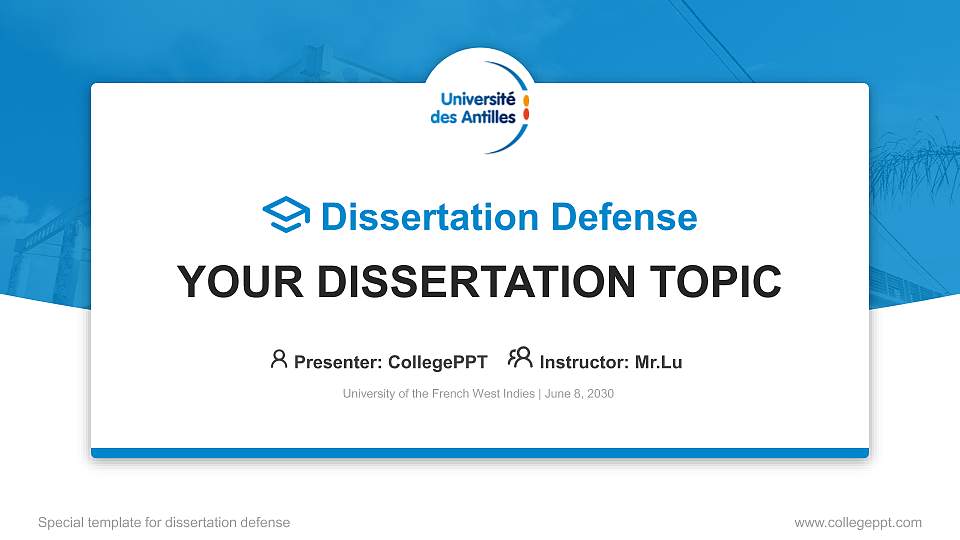 Université des Antilles

Dissertation Defense

YOUR DISSERTATION TOPIC

Presenter: CollegePPT Instructor: Mr.Lu

University of the French West Indies | June 8, 2030

Special template for dissertation defense

www.collegeppt.com